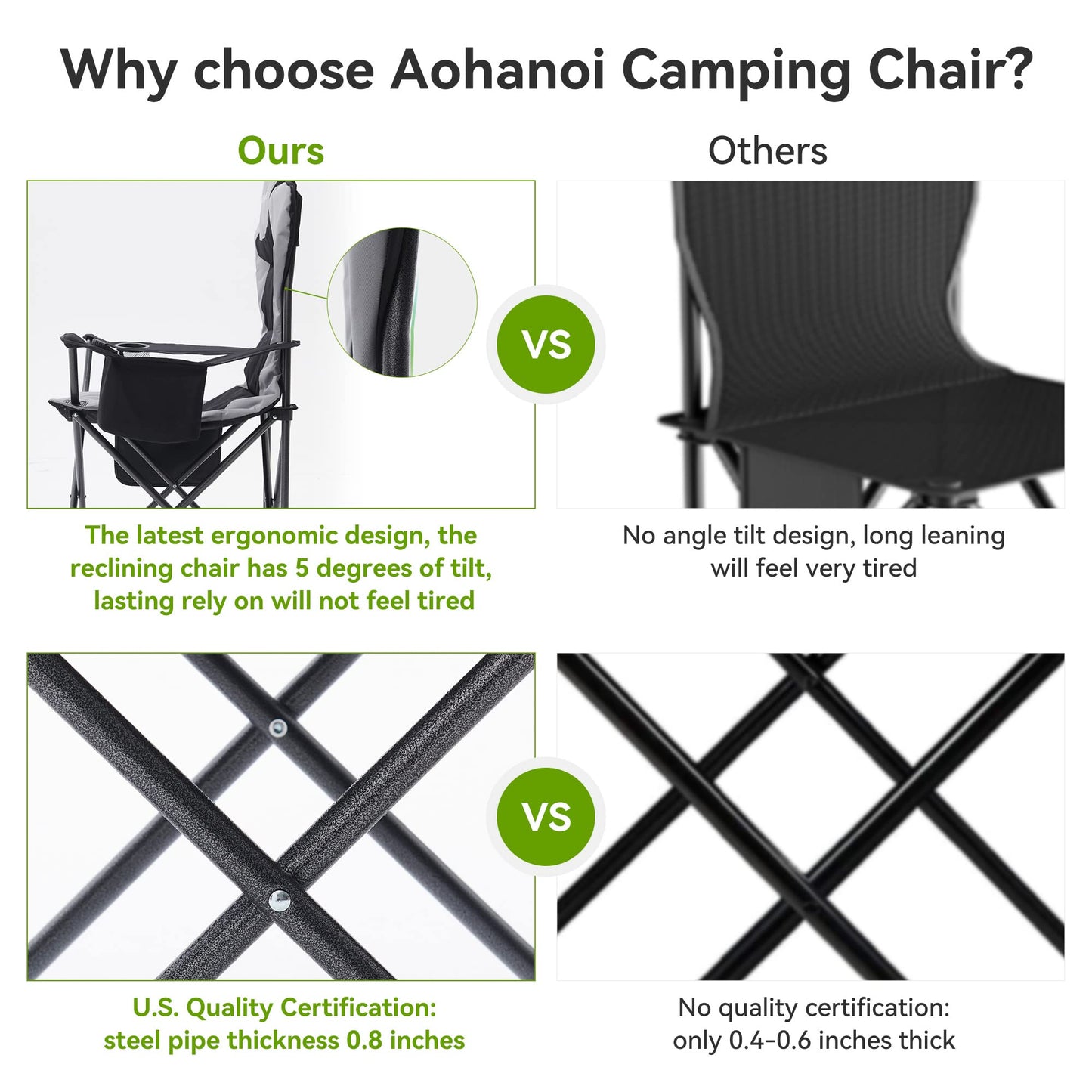 Why choose Aohanoi Camping Chair?

Ours

Others

VS

The latest ergonomic design, the reclining chair has 5 degrees of tilt, lasting rely on will not feel tired

No angle tilt design, long leaning will feel very tired

VS

U.S. Quality Certification: steel pipe thickness 0.8 inches

No quality certification: only 0.4-0.6 inches thick